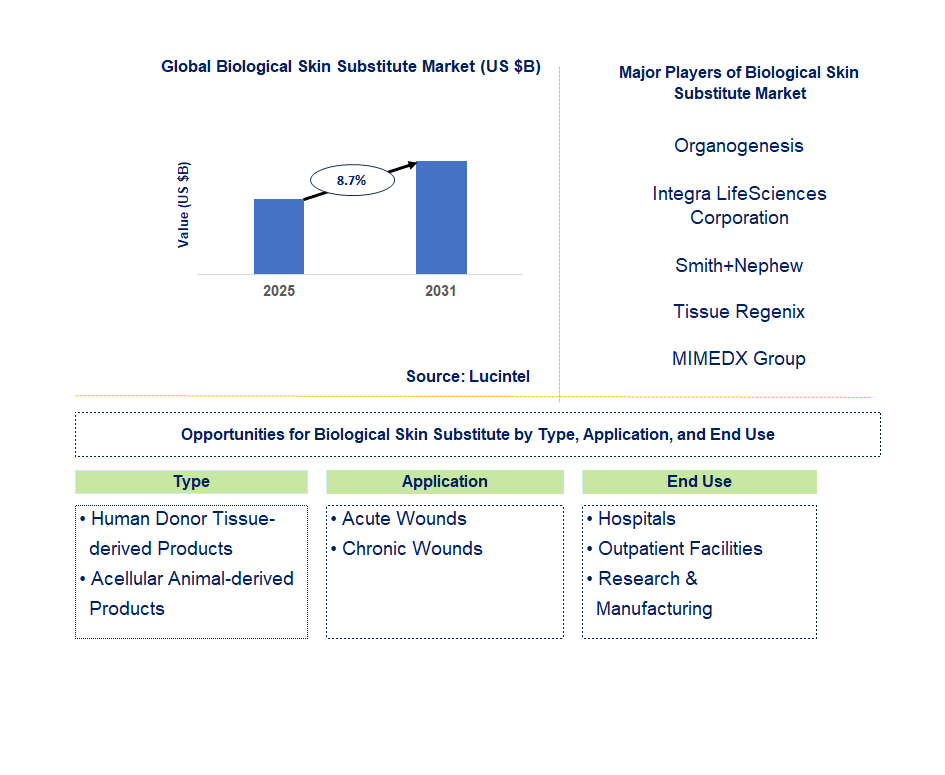 Global Biological Skin Substitute Market (US $B)

Value (US $B)

8.7%

2025

2031

Source: Lucintel

Major Players of Biological Skin Substitute Market

Organogenesis

Integra LifeSciences Corporation

Smith+Nephew

Tissue Regenix

MIMEDX Group

Opportunities for Biological Skin Substitute by Type, Application, and End Use

Type

• Human Donor Tissue-derived Products
• Acellular Animal-derived Products

Application

• Acute Wounds
• Chronic Wounds

End Use

• Hospitals
• Outpatient Facilities
• Research & Manufacturing